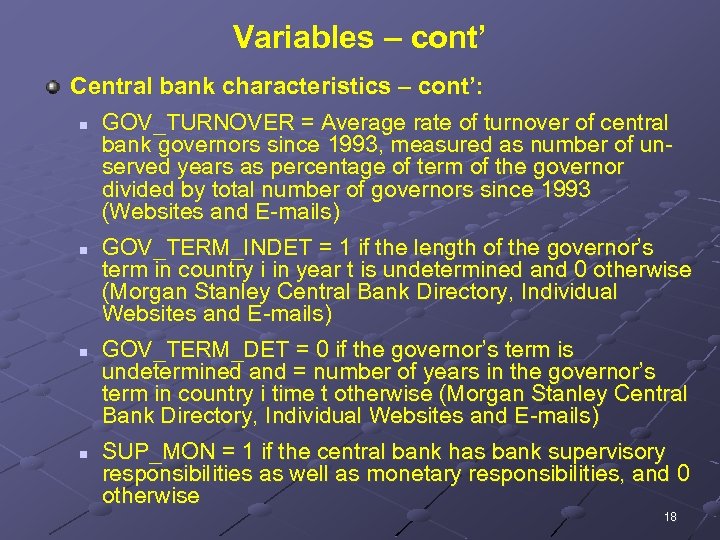 Variables – cont'

Central bank characteristics – cont':

GOV_TURNOVER = Average rate of turnover of central bank governors since 1993, measured as number of un-served years as percentage of term of the governor divided by total number of governors since 1993 (Websites and E-mails)

GOV_TERM_INDET = 1 if the length of the governor's term in country i in year t is undetermined and 0 otherwise (Morgan Stanley Central Bank Directory, Individual Websites and E-mails)

GOV_TERM_DET = 0 if the governor's term is undetermined and = number of years in the governor's term in country i time t otherwise (Morgan Stanley Central Bank Directory, Individual Websites and E-mails)

SUP_MON = 1 if the central bank has bank supervisory responsibilities as well as monetary responsibilities, and 0 otherwise

18